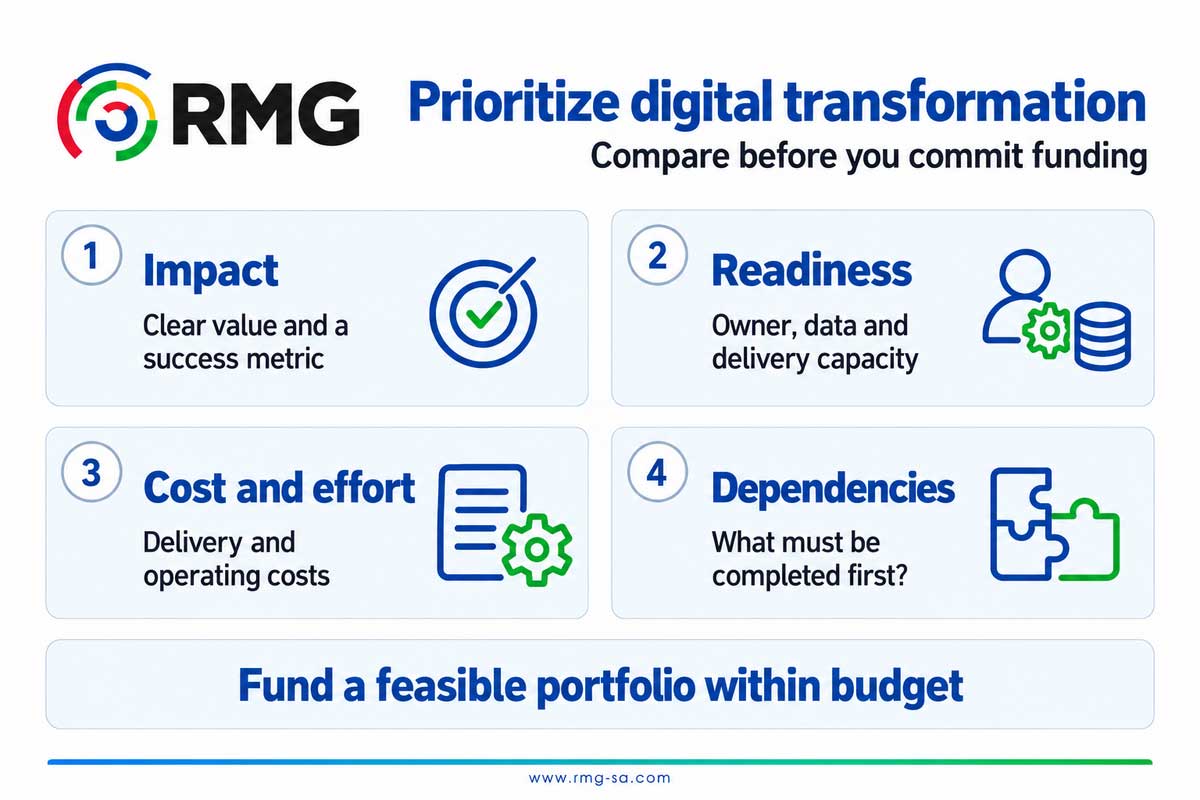 RMG

Prioritize digital transformation
Compare before you commit funding

1
Impact
Clear value and a success metric

2
Readiness
Owner, data and delivery capacity

3
Cost and effort
Delivery and operating costs

4
Dependencies
What must be completed first?

Fund a feasible portfolio within budget

www.rmg-sa.com